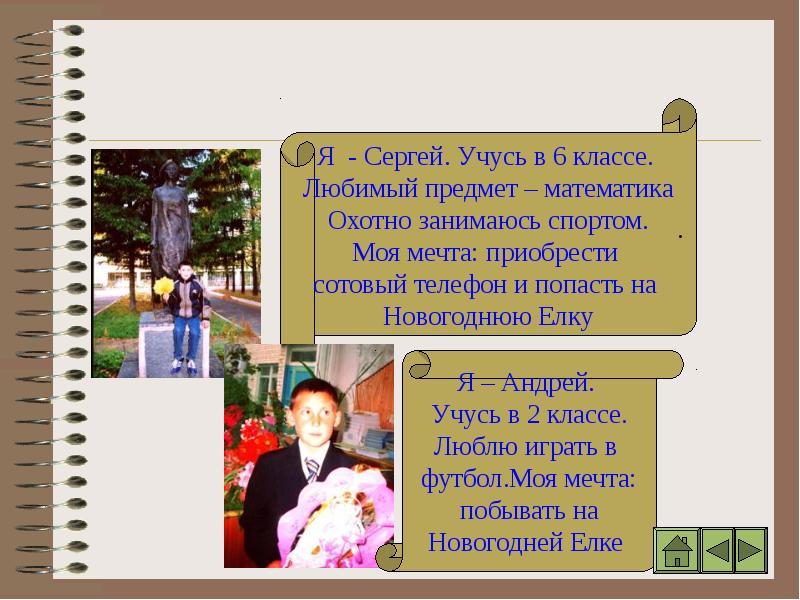 Я - Сергей. Учусь в 6 классе. Любимый предмет – математика Охотно занимаюсь спортом. Моя мечта: приобрести сотовый телефон и попасть на Новогоднюю Елку

Я – Андрей. Учусь в 2 классе. Люблю играть в футбол.Моя мечта: побывать на Новогодней Елке